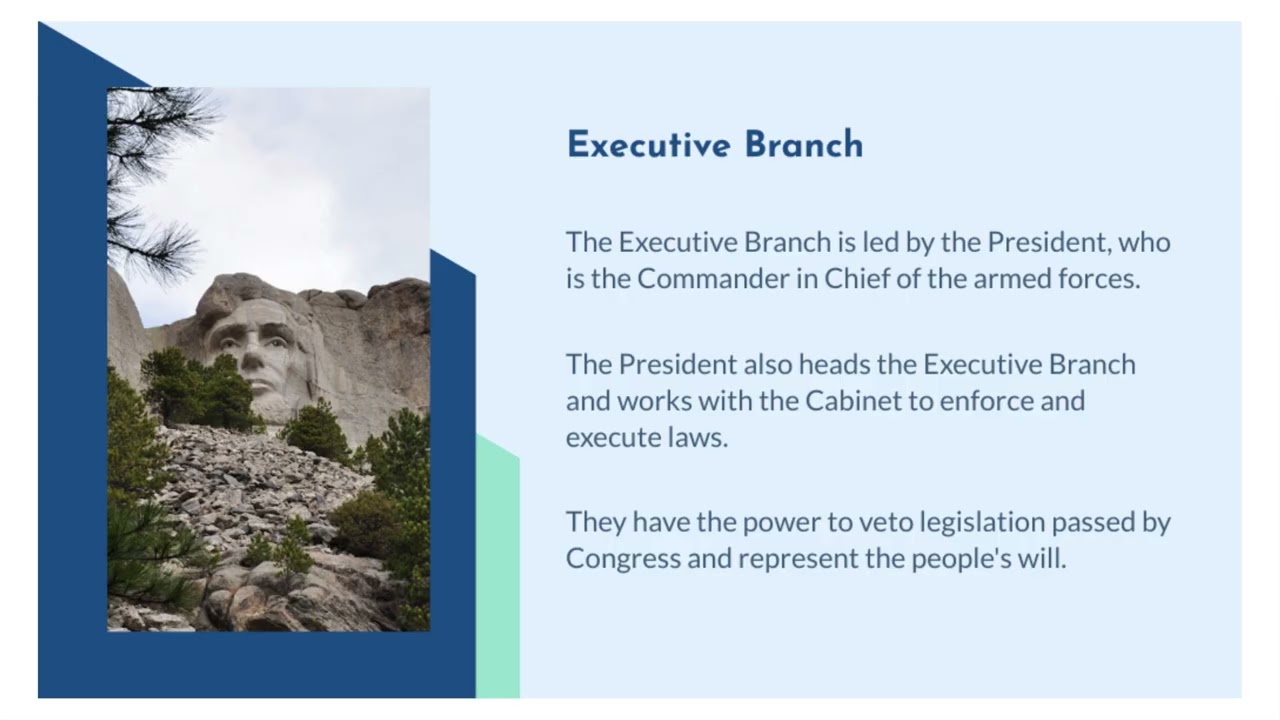 Executive Branch

The Executive Branch is led by the President, who is the Commander in Chief of the armed forces.

The President also heads the Executive Branch and works with the Cabinet to enforce and execute laws.

They have the power to veto legislation passed by Congress and represent the people's will.